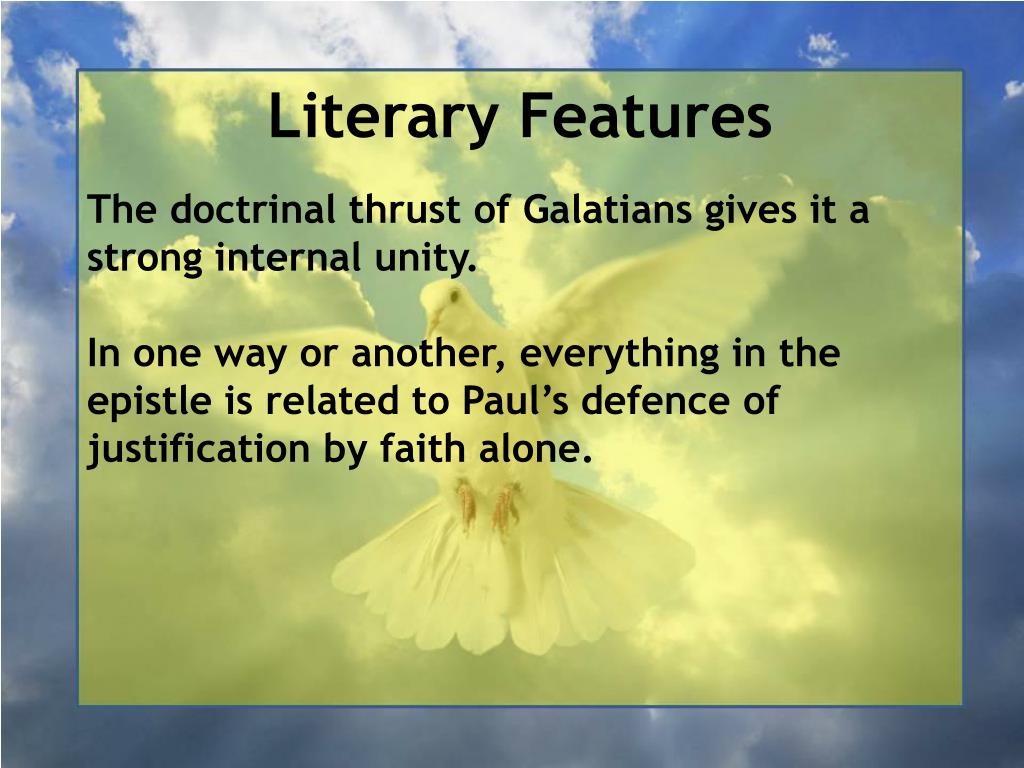 Literary Features

The doctrinal thrust of Galatians gives it a strong internal unity.

In one way or another, everything in the epistle is related to Paul’s defence of justification by faith alone.